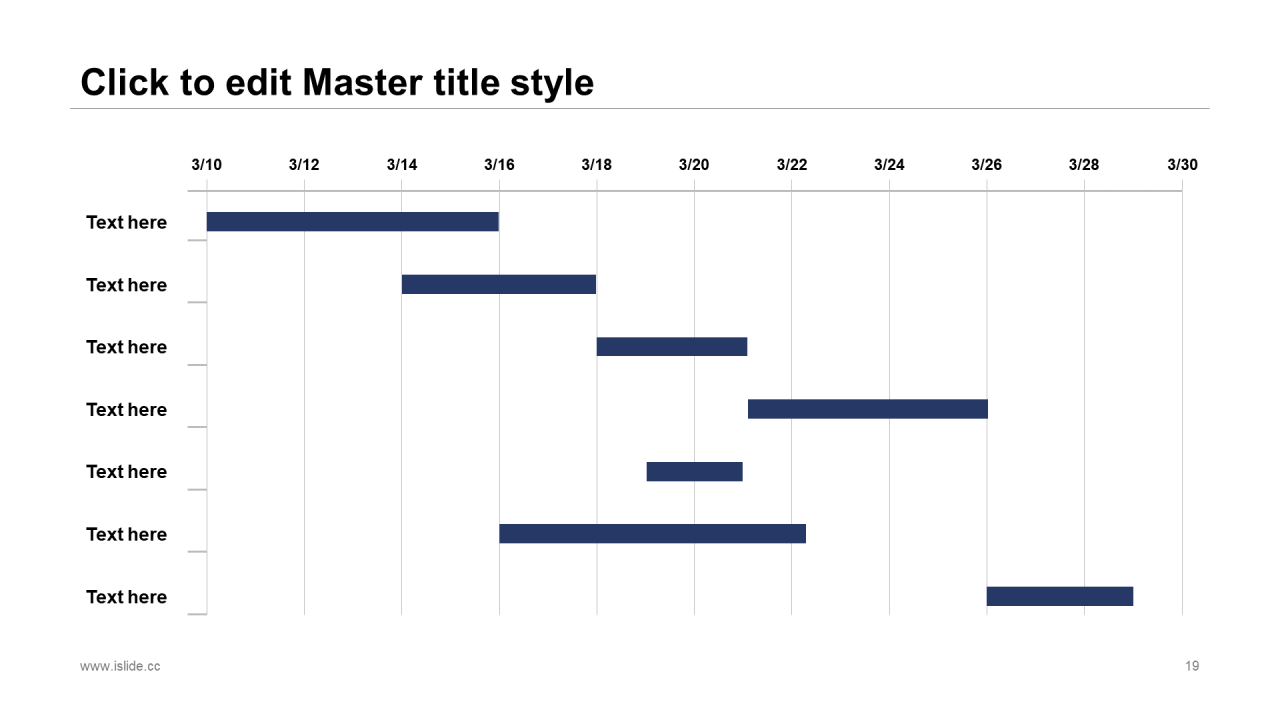 Click to edit Master title style

3/10 3/12 3/14 3/16 3/18 3/20 3/22 3/24 3/26 3/28 3/30

Text here
Text here
Text here
Text here
Text here
Text here
Text here

www.islide.cc

19